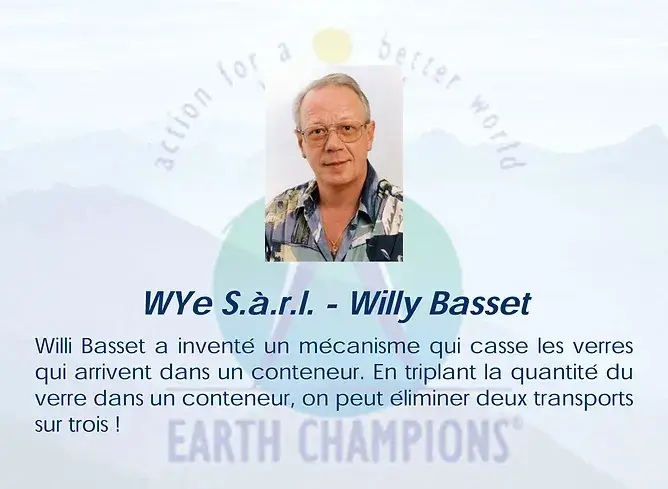 action for a better world

WYe S.à.r.l. - Willy Basset

Willi Basset a inventé un mécanisme qui casse les verres qui arrivent dans un conteneur. En triplant la quantité du verre dans un conteneur, on peut éliminer deux transports sur trois !

EARTH CHAMPIONS®